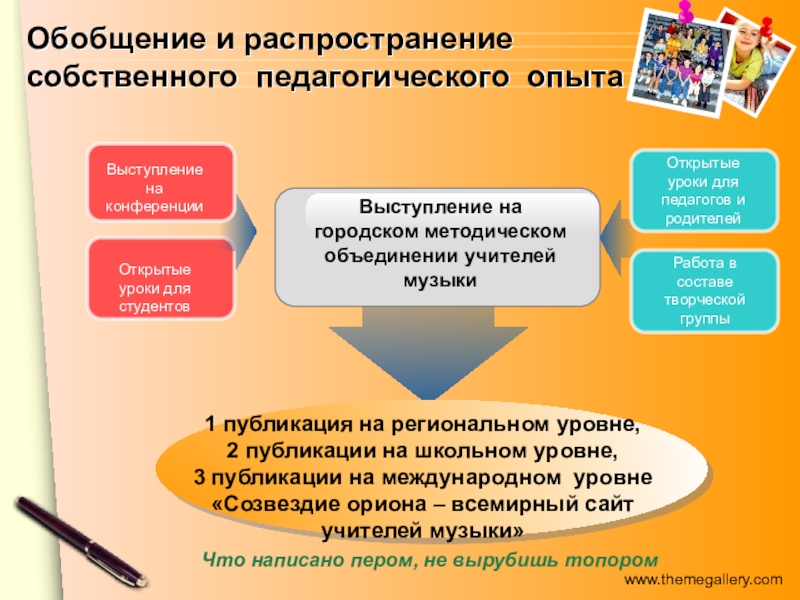 Обобщение и распространение собственного педагогического опыта

Выступление на конференции

Открытые уроки для студентов

Выступление на городском методическом объединении учителей музыки

Открытые уроки для педагогов и родителей

Работа в составе творческой группы

1 публикация на региональном уровне,
2 публикации на школьном уровне,
3 публикации на международном уровне «Созвездие ориона – всемирный сайт учителей музыки»

Что написано пером, не вырубишь топором

www.themegallery.com